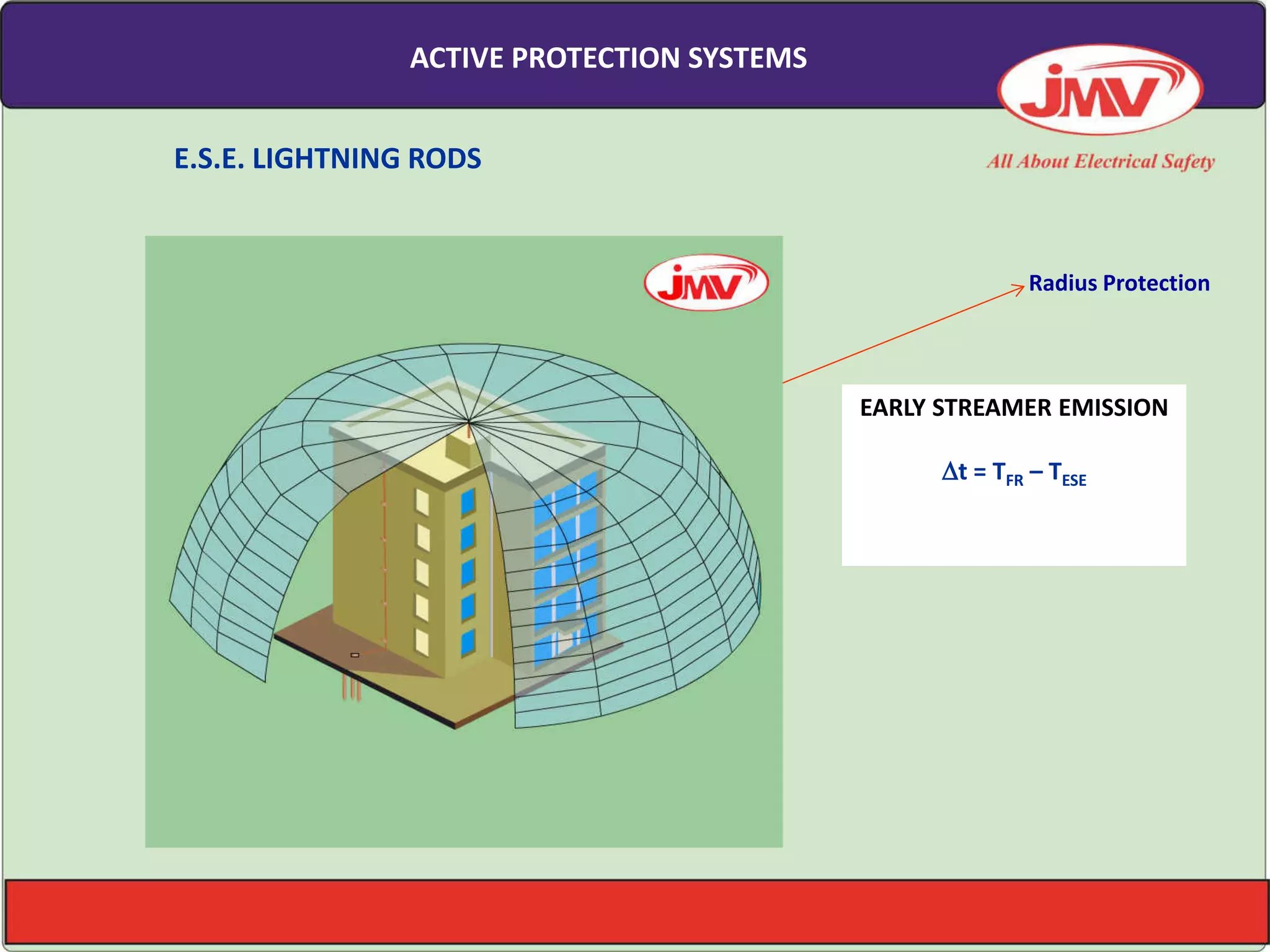 ACTIVE PROTECTION SYSTEMS

JMV

All About Electrical Safety

E.S.E. LIGHTNING RODS

JMV

Radius Protection

EARLY STREAMER EMISSION

$\Delta t = T_{FR} - T_{ESE}$